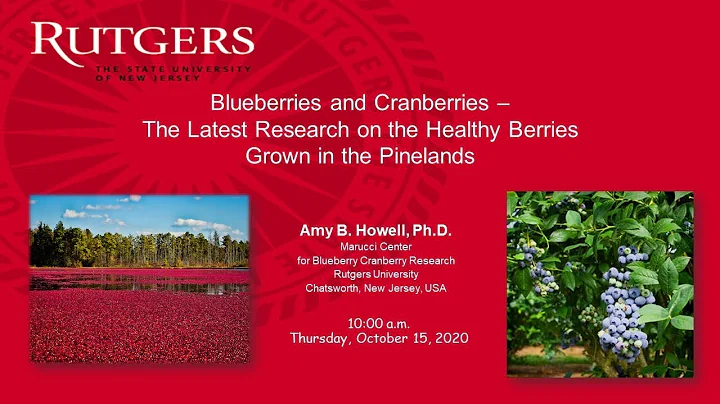 RUTGERS
THE STATE UNIVERSITY OF NEW JERSEY

Blueberries and Cranberries – The Latest Research on the Healthy Berries Grown in the Pinelands

Amy B. Howell, Ph.D.
Marucci Center for Blueberry Cranberry Research
Rutgers University
Chatsworth, New Jersey, USA

10:00 a.m.
Thursday, October 15, 2020